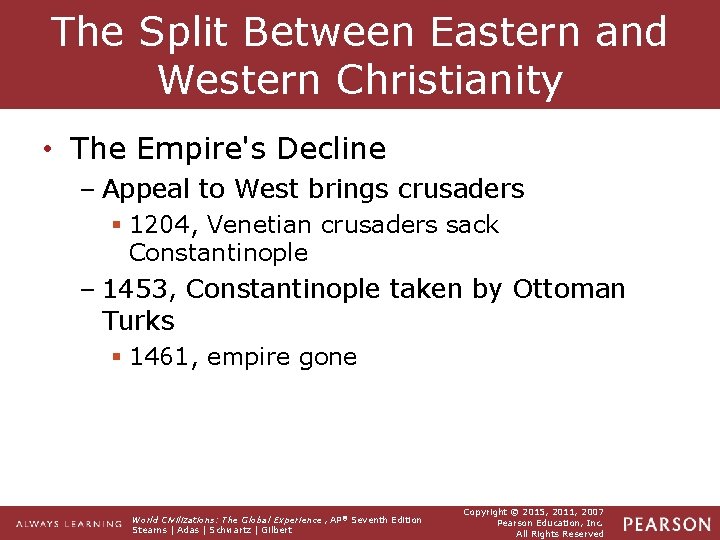 The Split Between Eastern and Western Christianity

• The Empire's Decline
– Appeal to West brings crusaders
▪ 1204, Venetian crusaders sack Constantinople
– 1453, Constantinople taken by Ottoman Turks
▪ 1461, empire gone

ALWAYS LEARNING

World Civilizations: The Global Experience, AP® Seventh Edition
Stearns | Adas | Schwartz | Gilbert

Copyright © 2015, 2011, 2007
Pearson Education, Inc.
All Rights Reserved

PEARSON